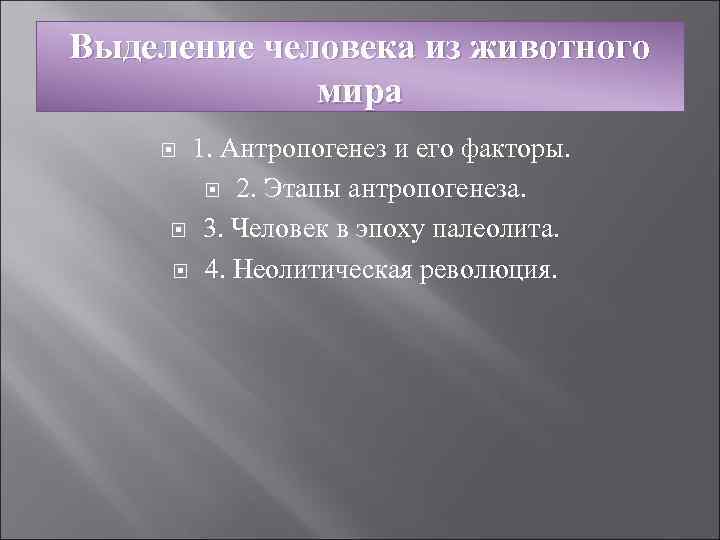 Выделение человека из животного мира

1. Антропогенез и его факторы.
2. Этапы антропогенеза.
3. Человек в эпоху палеолита.
4. Неолитическая революция.